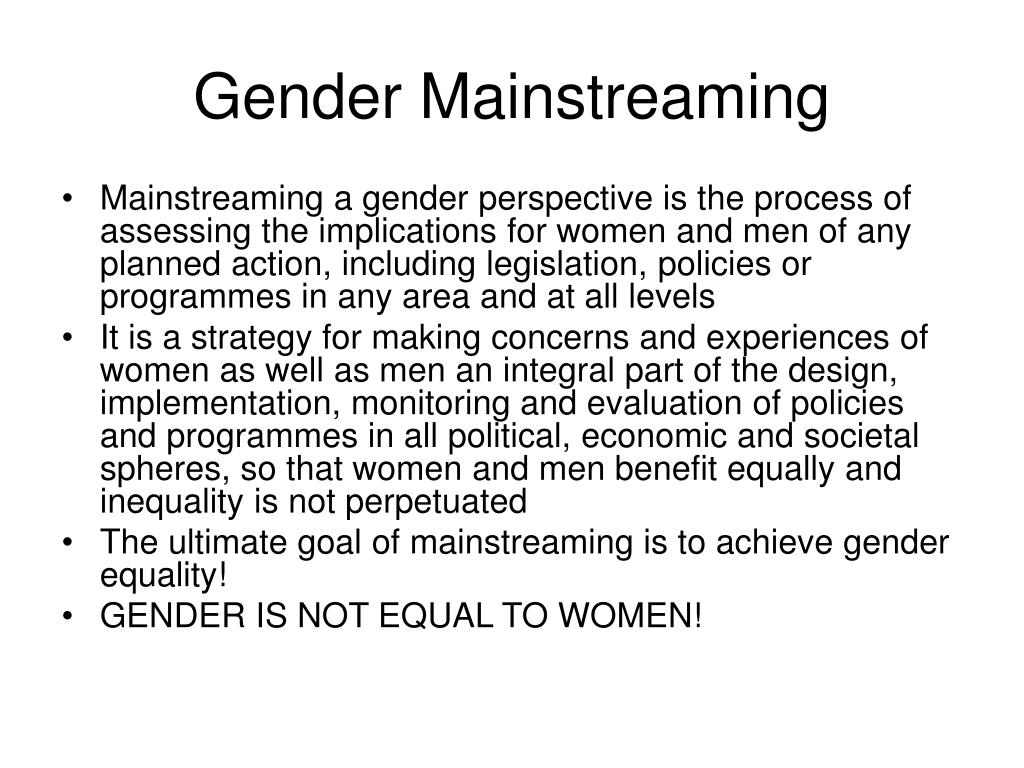 Gender Mainstreaming

• Mainstreaming a gender perspective is the process of assessing the implications for women and men of any planned action, including legislation, policies or programmes in any area and at all levels
• It is a strategy for making concerns and experiences of women as well as men an integral part of the design, implementation, monitoring and evaluation of policies and programmes in all political, economic and societal spheres, so that women and men benefit equally and inequality is not perpetuated
• The ultimate goal of mainstreaming is to achieve gender equality!
• GENDER IS NOT EQUAL TO WOMEN!